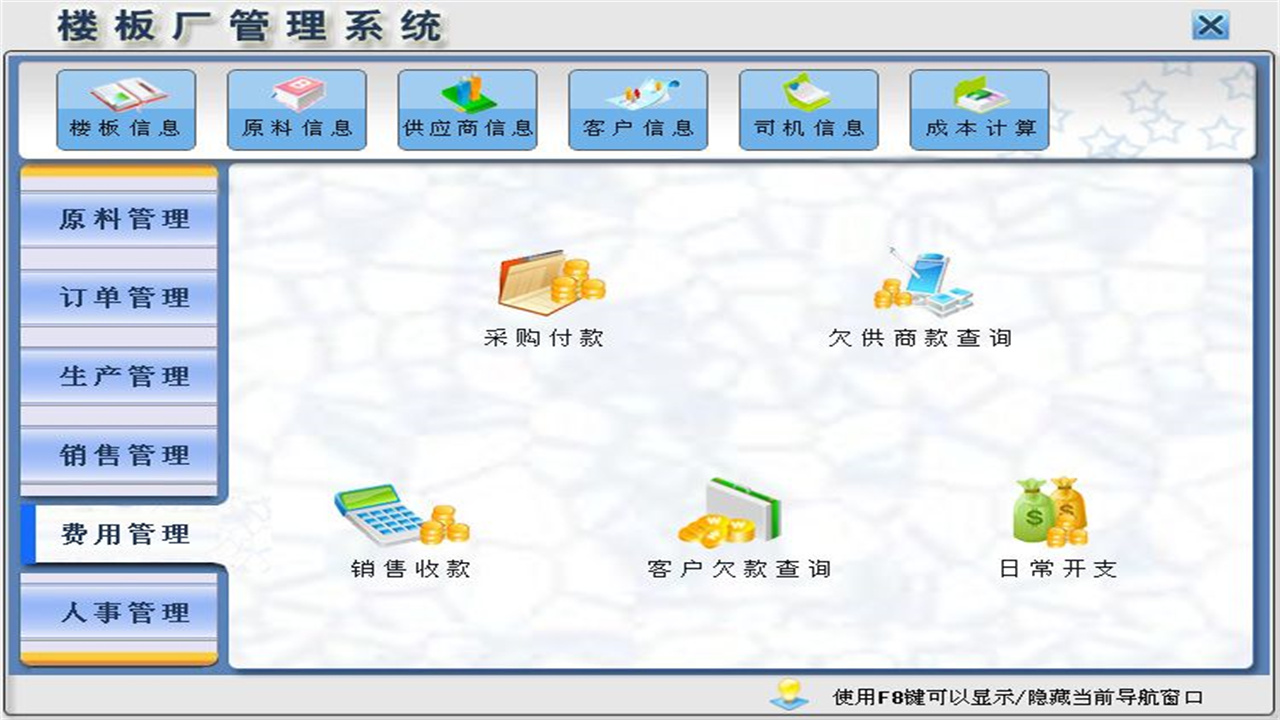 楼板厂管理系统

楼板信息
原料信息
供应商信息
客户信息
司机信息
成本计算

原料管理
订单管理
生产管理
销售管理
费用管理
人事管理

采购付款
欠供商款查询
销售收款
客户欠款查询
日常开支

使用F8键可以显示/隐藏当前导航窗口